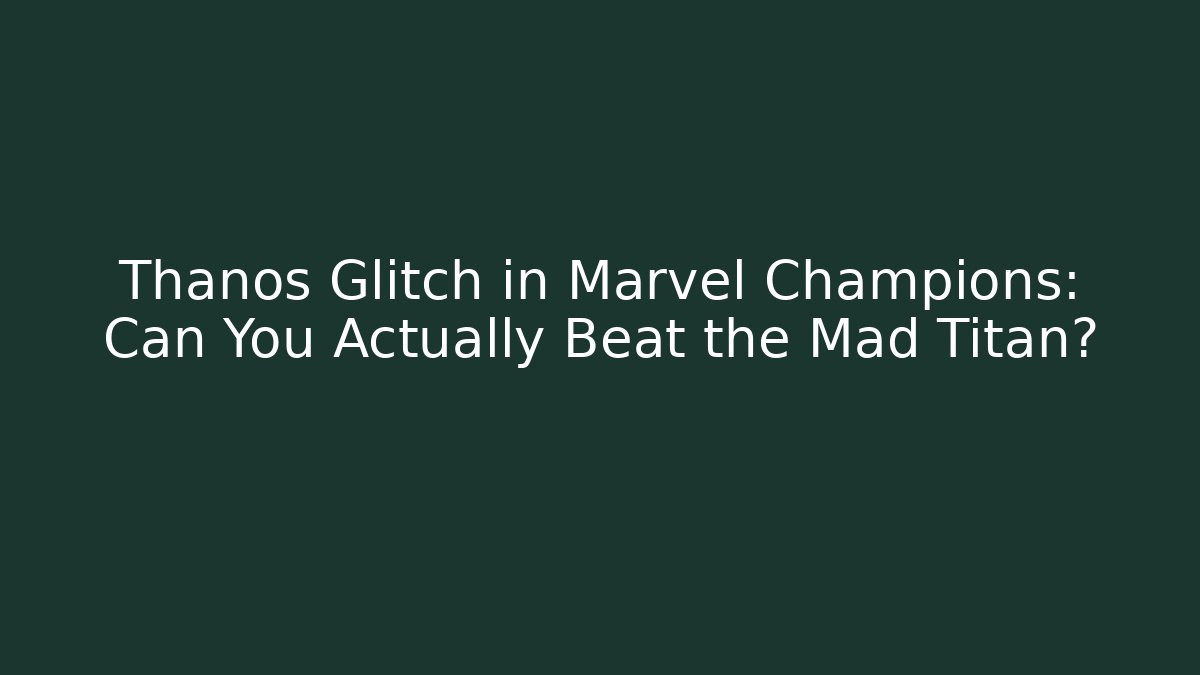 Thanos Glitch in Marvel Champions: Can You Actually Beat the Mad Titan?